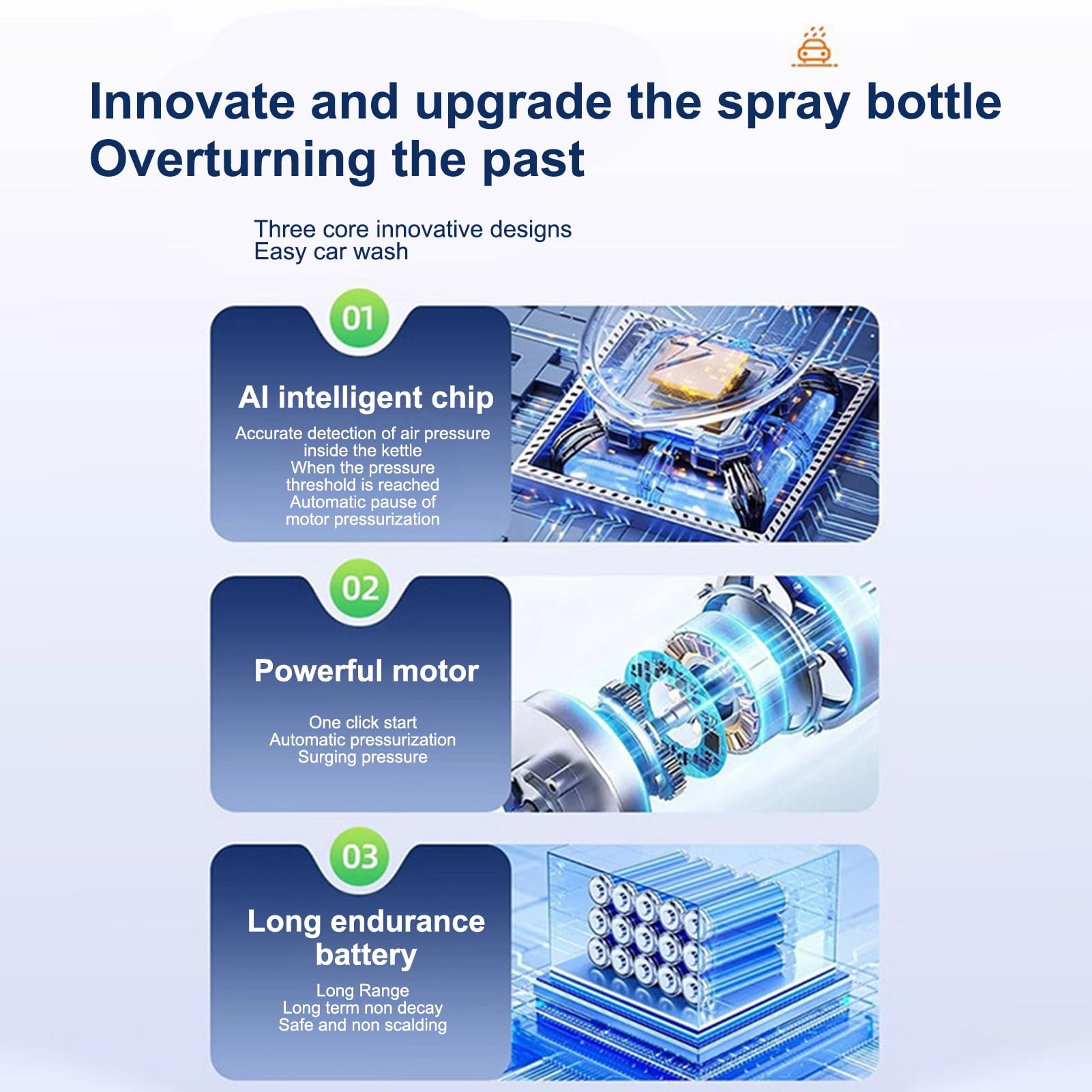 Innovate and upgrade the spray bottle
Overturning the past

Three core innovative designs
Easy car wash

01

AI intelligent chip

Accurate detection of air pressure inside the kettle
When the pressure threshold is reached
Automatic pause of motor pressurization

02

Powerful motor

One click start
Automatic pressurization
Surging pressure

03

Long endurance battery

Long Range
Long term non decay
Safe and non scalding